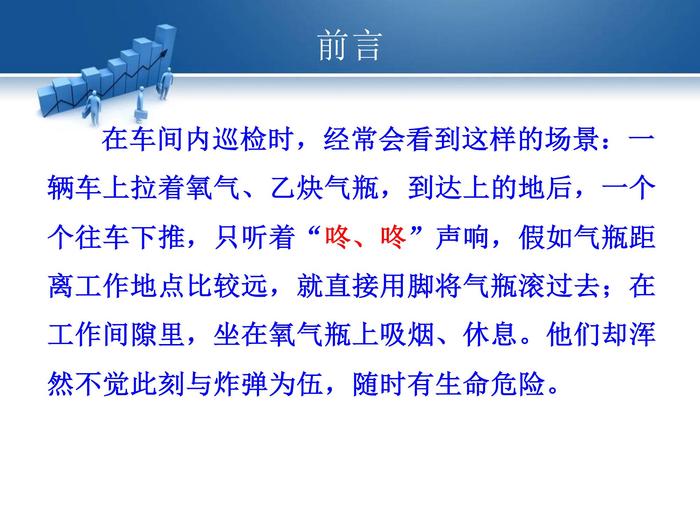 前言

在车间内巡检时，经常会看到这样的场景：一辆车上拉着氧气、乙炔气瓶，到达上的地后，一个个往车下推，只听着“咚、咚”声响，假如气瓶距离工作地点比较远，就直接用脚将气瓶滚过去；在工作间隙里，坐在氧气瓶上吸烟、休息。他们却浑然不觉此刻与炸弹为伍，随时有生命危险。